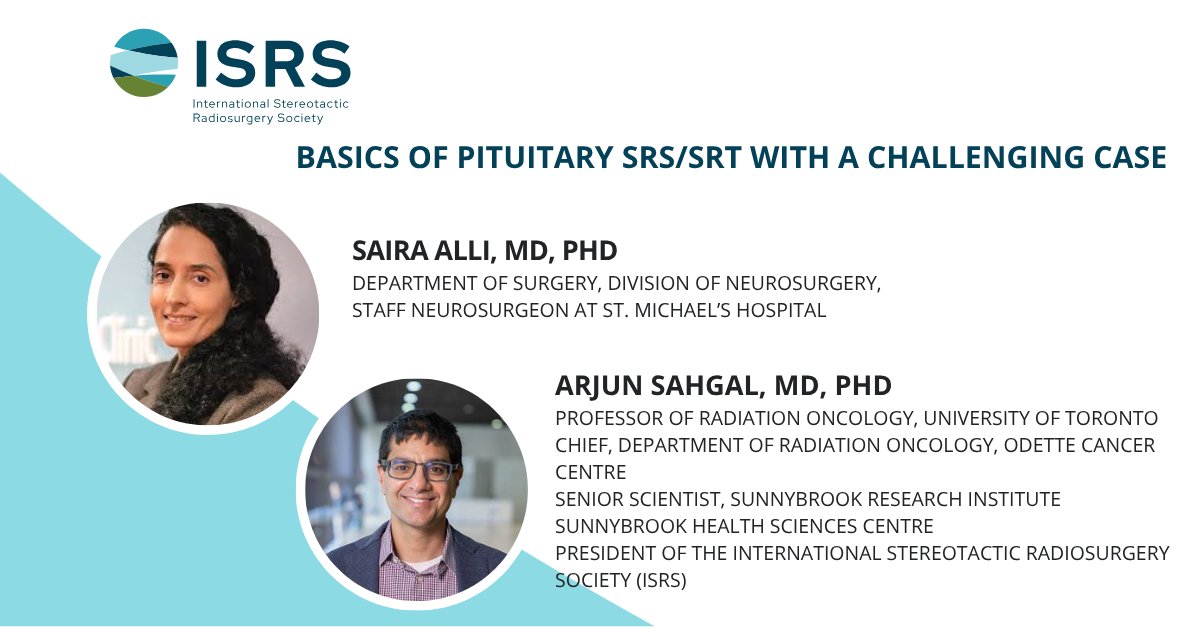 ISRS
International Stereotactic Radiosurgery Society

BASICS OF PITUITARY SRS/SRT WITH A CHALLENGING CASE

SAIRA ALLI, MD, PHD
DEPARTMENT OF SURGERY, DIVISION OF NEUROSURGERY, STAFF NEUROSURGEON AT ST. MICHAEL'S HOSPITAL

ARJUN SAHGAL, MD, PHD
PROFESSOR OF RADIATION ONCOLOGY, UNIVERSITY OF TORONTO
CHIEF, DEPARTMENT OF RADIATION ONCOLOGY, ODETTE CANCER CENTRE
SENIOR SCIENTIST, SUNNYBROOK RESEARCH INSTITUTE
SUNNYBROOK HEALTH SCIENCES CENTRE
PRESIDENT OF THE INTERNATIONAL STEREOTACTIC RADIOSURGERY SOCIETY (ISRS)